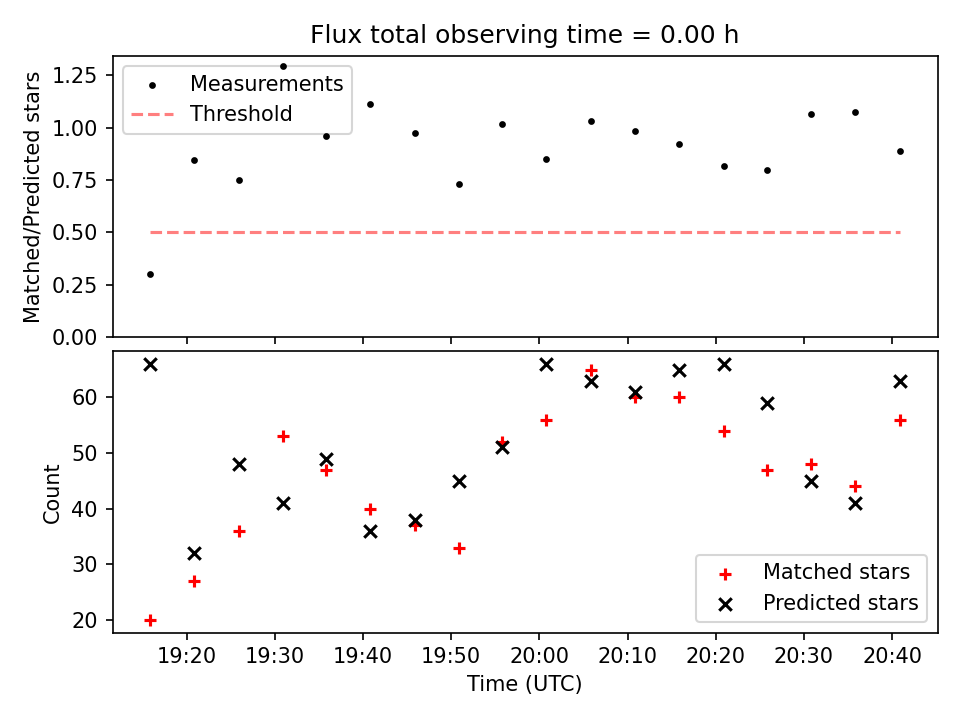 Flux total observing time = 0.00 h

Measurements
Threshold

Matched/Predicted stars

1.25
1.00
0.75
0.50
0.25
0.00

Count

60
50
40
30
20

Matched stars
Predicted stars

19:20
19:30
19:40
19:50
20:00
20:10
20:20
20:30
20:40

Time (UTC)